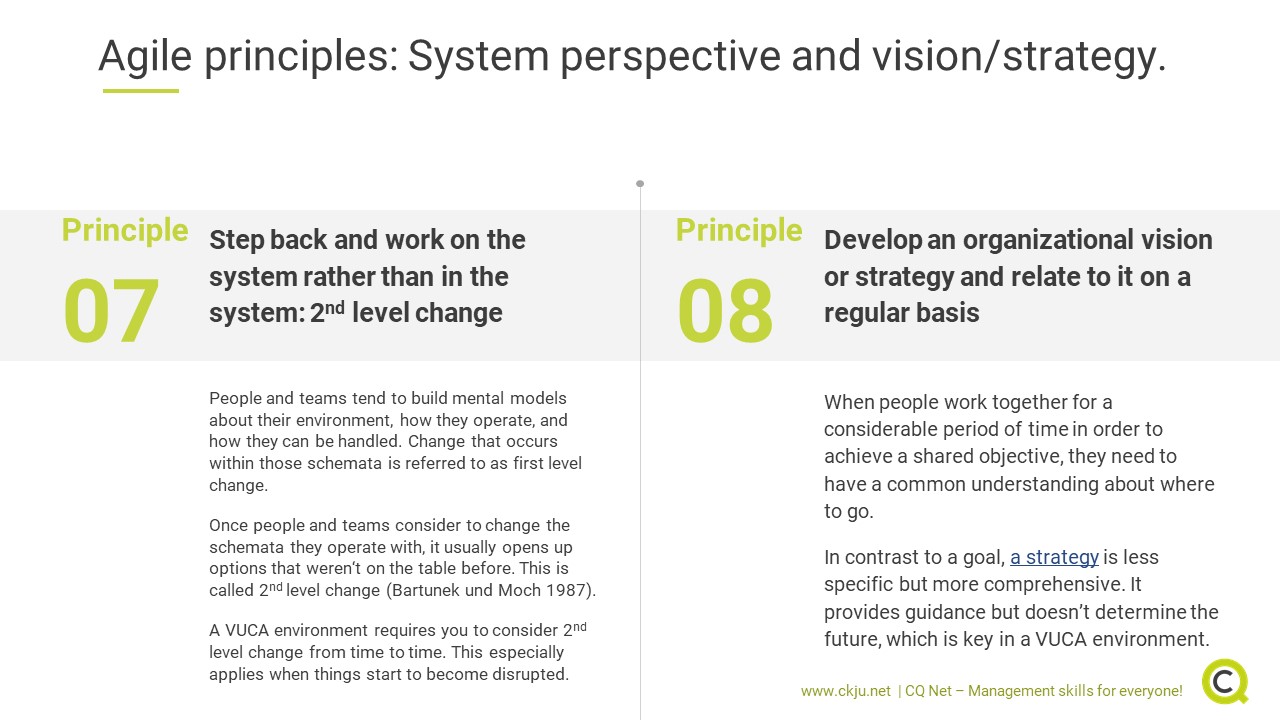 Agile principles: System perspective and vision/strategy.

Principle
07

Step back and work on the system rather than in the system: 2$^{nd}$ level change

People and teams tend to build mental models about their environment, how they operate, and how they can be handled. Change that occurs within those schemata is referred to as first level change.

Once people and teams consider to change the schemata they operate with, it usually opens up options that weren't on the table before. This is called 2$^{nd}$ level change (Bartunek und Moch 1987).

A VUCA environment requires you to consider 2$^{nd}$ level change from time to time. This especially applies when things start to become disrupted.

Principle
08

Develop an organizational vision or strategy and relate to it on a regular basis

When people work together for a considerable period of time in order to achieve a shared objective, they need to have a common understanding about where to go.

In contrast to a goal, a strategy is less specific but more comprehensive. It provides guidance but doesn't determine the future, which is key in a VUCA environment.

www.ckju.net | CQ Net – Management skills for everyone!